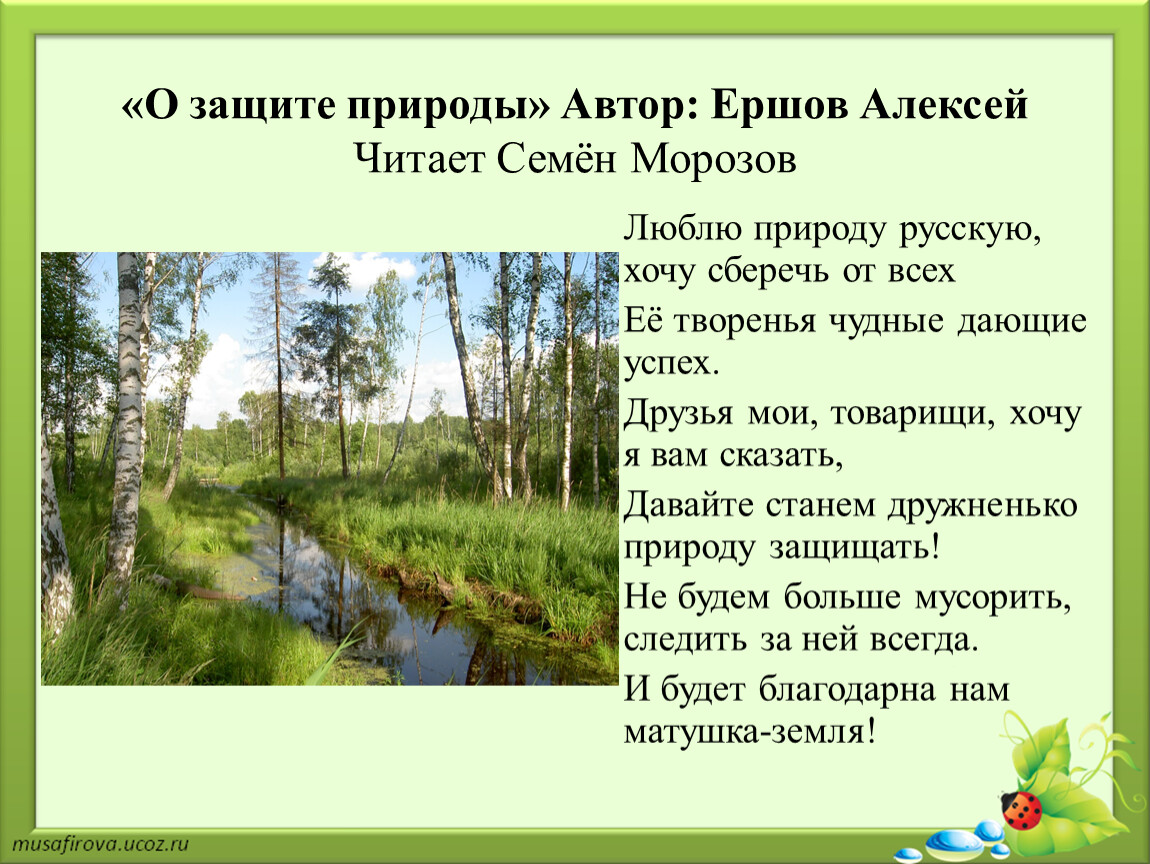 «О защите природы» Автор: Ершов Алексей
Читает Семён Морозов

Люблю природу русскую, хочу сберечь от всех

Её творенья чудные дающие успех.

Друзья мои, товарищи, хочу я вам сказать,

Давайте станем дружненько природу защищать!

Не будем больше мусорить, следить за ней всегда.

И будет благодарна нам матушка-земля!

musafirova.ucoz.ru